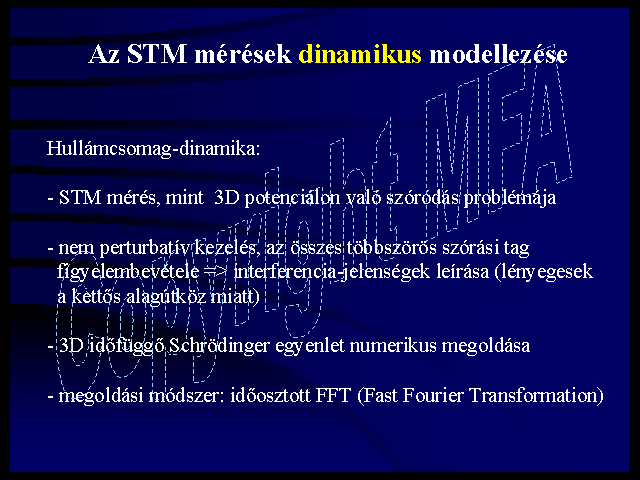 Az STM mérések dinamikus modellezése

Hullámcsomag-dinamika:

- STM mérés, mint 3D potenciálon való szóródás problémája

- nem perturbatív kezelés, az összes többszörös szórási tag figyelembevétele => interferencia-jelenségek leírása (lényegesek a kettős alagútköz miatt)

- 3D időfüggő Schrödinger egyenlet numerikus megoldása

- megoldási módszer: időosztott FFT (Fast Fourier Transformation)

Copyright MFA